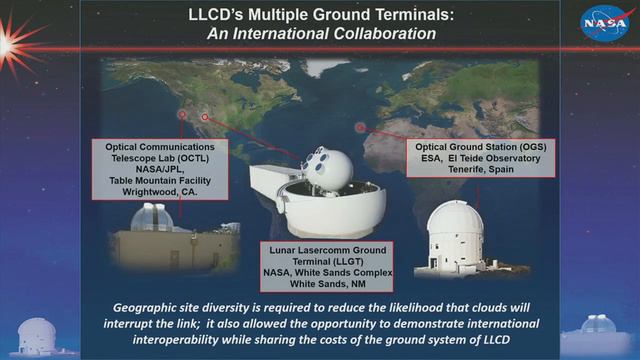 LLCD's Multiple Ground Terminals:
An International Collaboration

NASA

Optical Communications Telescope Lab (OCTL)
NASA/JPL,
Table Mountain Facility
Wrightwood, CA.

Optical Ground Station (OGS)
ESA, El Teide Observatory
Tenerife, Spain

Lunar Lasercomm Ground Terminal (LLGT)
NASA, White Sands Complex
White Sands, NM

Geographic site diversity is required to reduce the likelihood that clouds will interrupt the link; it also allowed the opportunity to demonstrate international interoperability while sharing the costs of the ground system of LLCD